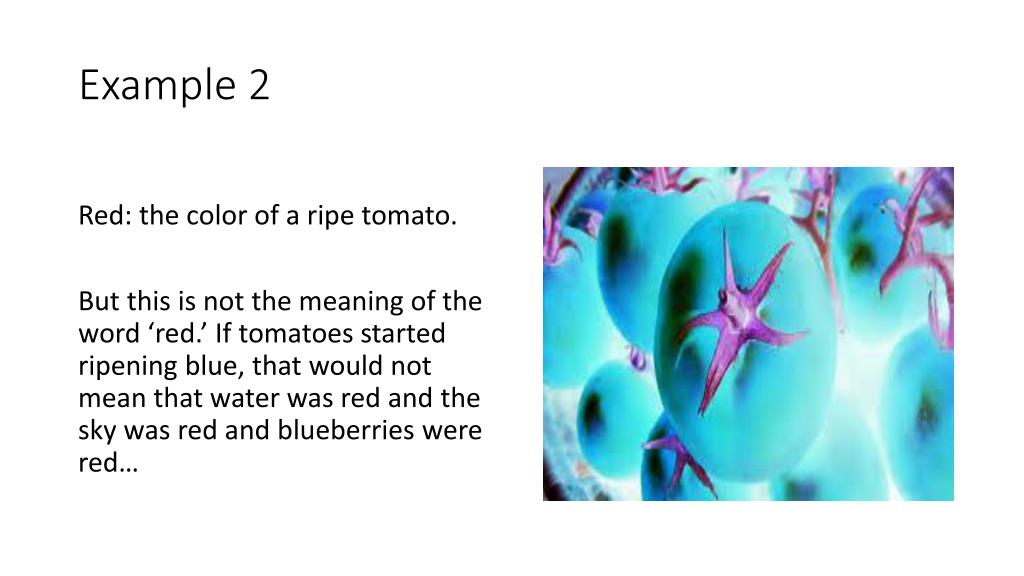 Example 2

Red: the color of a ripe tomato.

But this is not the meaning of the word ‘red.’ If tomatoes started ripening blue, that would not mean that water was red and the sky was red and blueberries were red…